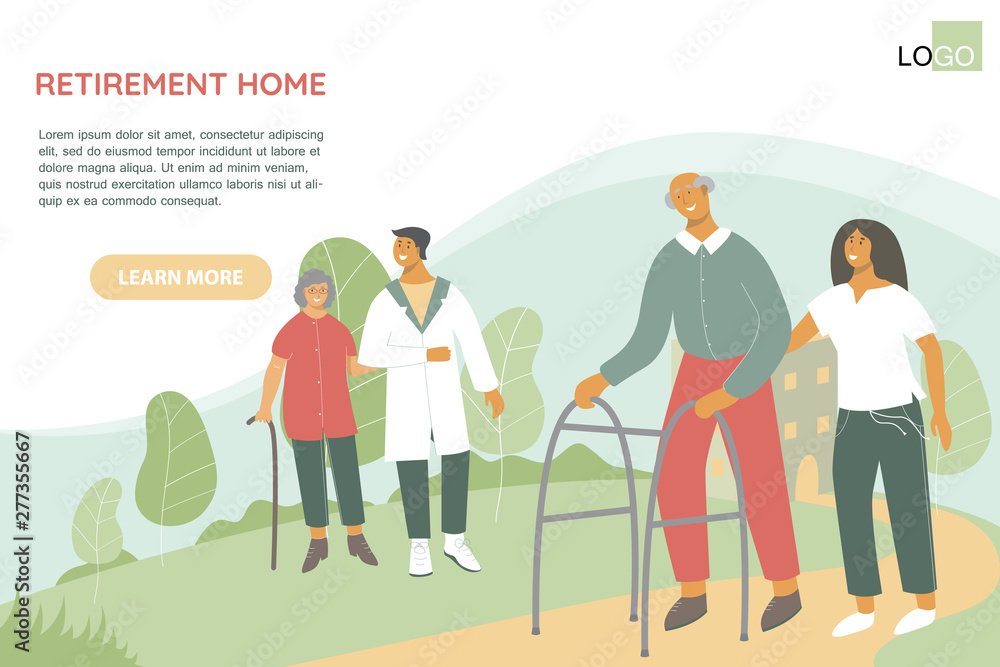 LOGO

RETIREMENT HOME

Lorem ipsum dolor sit amet, consectetur adipiscing elit, sed do eiusmod tempor incididunt ut labore et dolore magna aliqua. Ut enim ad minim veniam, quis nostrud exercitation ullamco laboris nisi ut aliquip ex ea commodo consequat.

LEARN MORE

Adobe Stock | #277355667